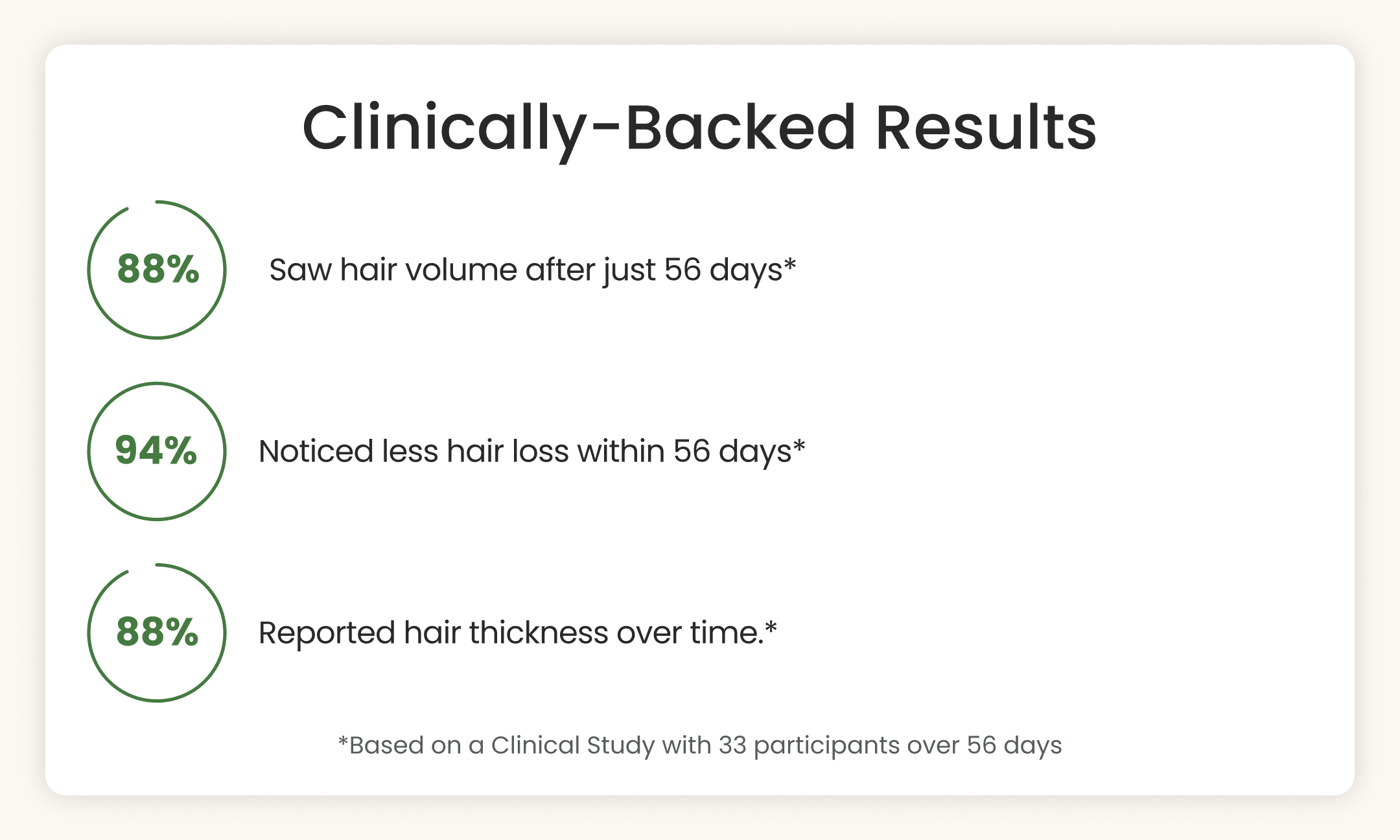 Clinically-Backed Results

88%

Saw hair volume after just 56 days*

94%

Noticed less hair loss within 56 days*

88%

Reported hair thickness over time.*

*Based on a Clinical Study with 33 participants over 56 days